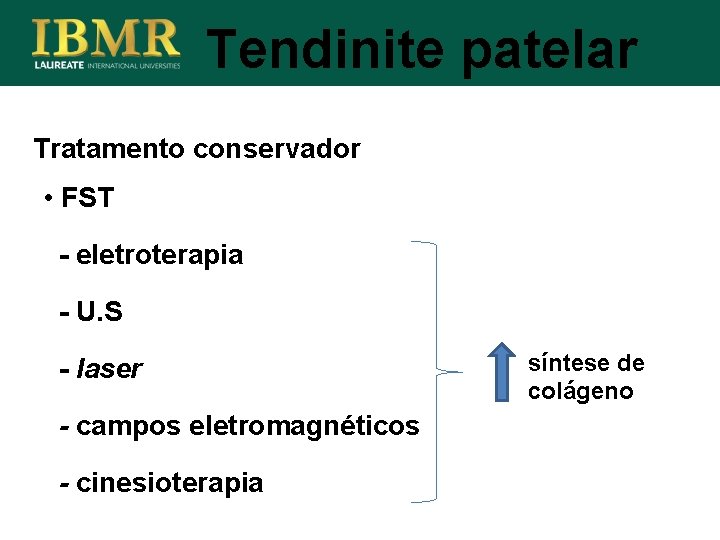 IBMR
LAUREATE INTERNATIONAL UNIVERSITIES

Tendinite patelar

Tratamento conservador

• FST

- eletroterapia

- U.S

- laser

- campos eletromagnéticos

- cinesioterapia

síntese de colágeno